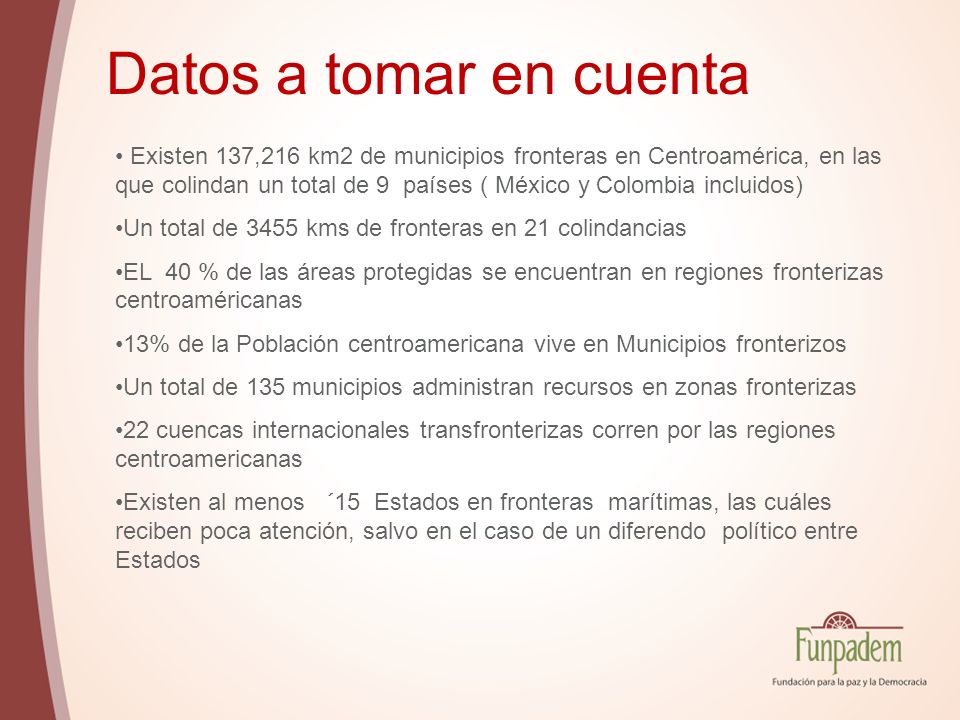 Datos a tomar en cuenta

• Existen 137,216 km2 de municipios fronteras en Centroamérica, en las que colindan un total de 9 países ( México y Colombia incluidos)

•Un total de 3455 kms de fronteras en 21 colindancias

•EL 40 % de las áreas protegidas se encuentran en regiones fronterizas centroaméricanas

•13% de la Población centroamericana vive en Municipios fronterizos

•Un total de 135 municipios administran recursos en zonas fronterizas

•22 cuencas internacionales transfronterizas corren por las regiones centroamericanas

•Existen al menos ´15 Estados en fronteras marítimas, las cuáles reciben poca atención, salvo en el caso de un diferendo político entre Estados

Funpadem
Fundación para la paz y la Democracia